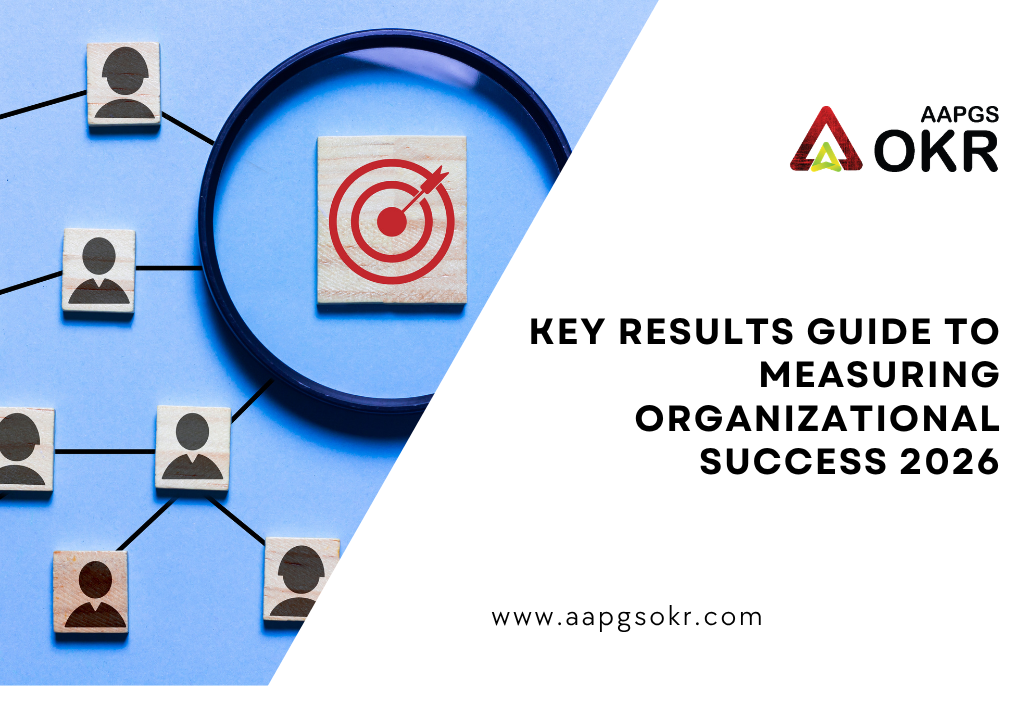 AAPGS
OKR

KEY RESULTS GUIDE TO MEASURING ORGANIZATIONAL SUCCESS 2026

www.aapgsokr.com